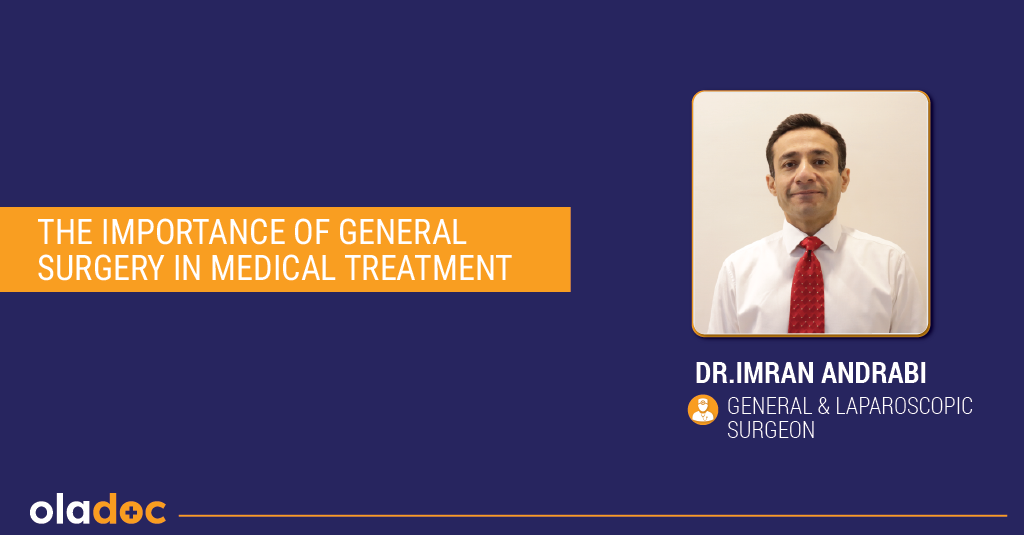 THE IMPORTANCE OF GENERAL SURGERY IN MEDICAL TREATMENT

DR.IMRAN ANDRABI

GENERAL & LAPAROSCOPIC SURGEON

oladoc